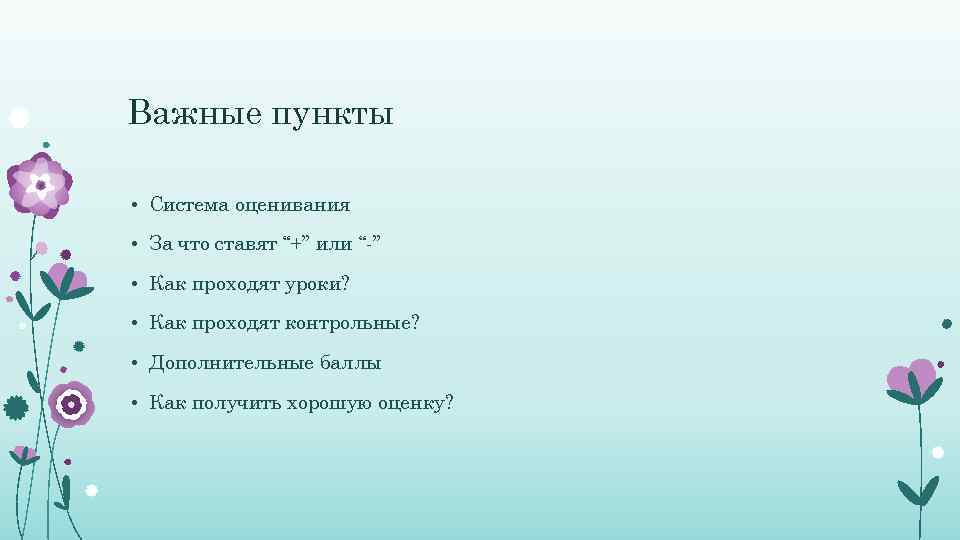 Важные пункты

• Система оценивания
• За что ставят “+” или “-”
• Как проходят уроки?
• Как проходят контрольные?
• Дополнительные баллы
• Как получить хорошую оценку?